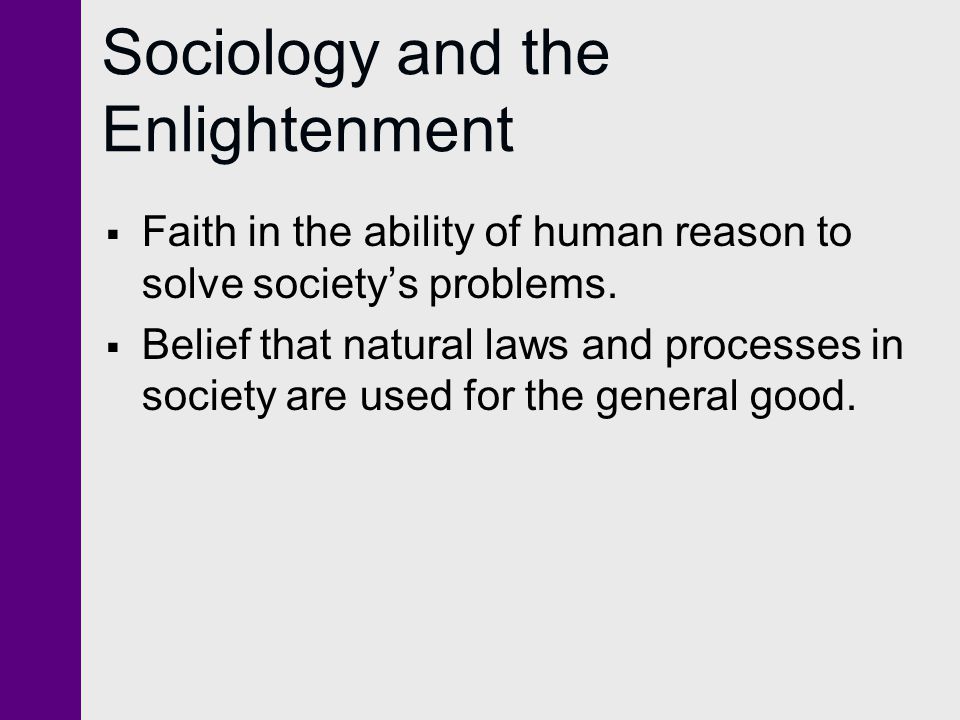 Sociology and the Enlightenment

▪ Faith in the ability of human reason to solve society’s problems.

▪ Belief that natural laws and processes in society are used for the general good.